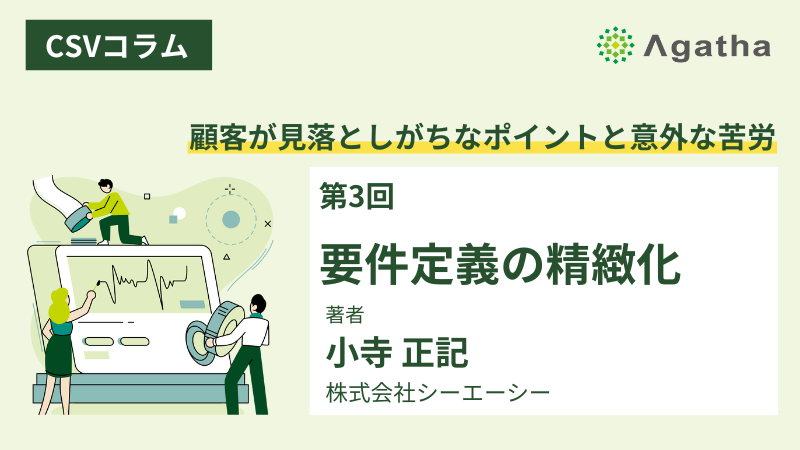 CSVコラム

Agatha

顧客が見落としがちなポイントと意外な苦労

第3回

要件定義の精緻化

著者

小寺 正記

株式会社シーエーシー